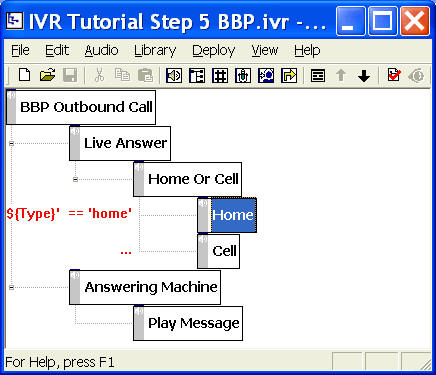 IVR Tutorial Step 5 BBP.ivr -...

File Edit Audio Library Deploy View Help

BBP Outbound Call

Live Answer

Home Or Cell

${Type}' == 'home'

Home

...

Cell

Answering Machine

Play Message

For Help, press F1